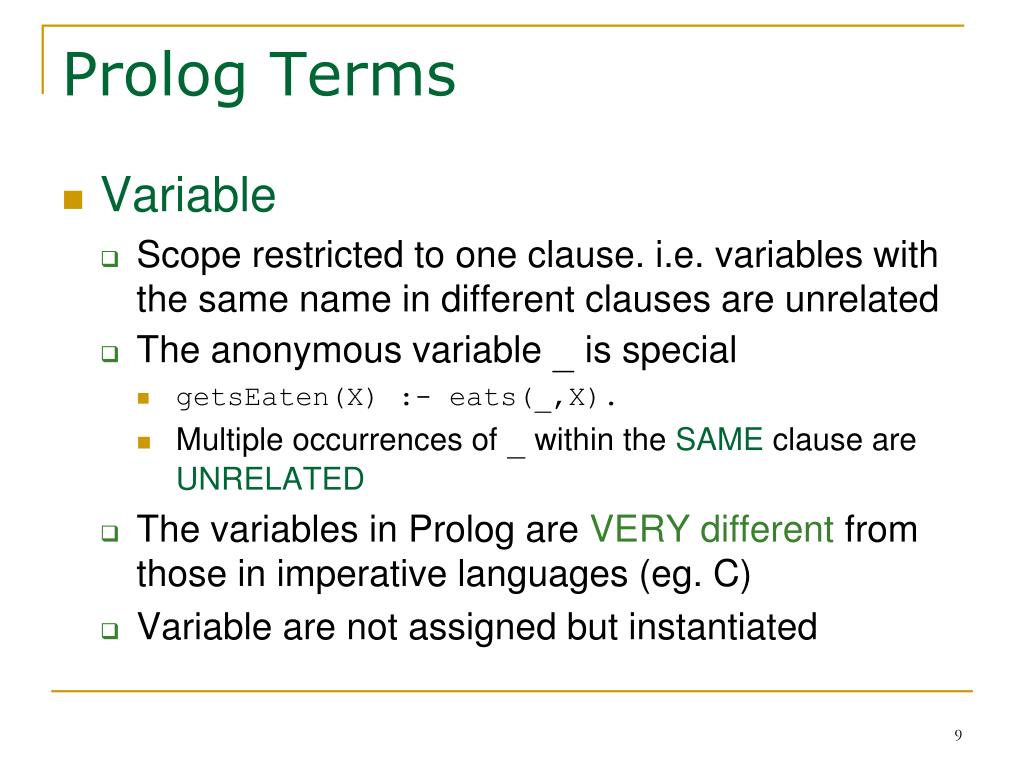 Prolog Terms

Variable

Scope restricted to one clause. i.e. variables with the same name in different clauses are unrelated

The anonymous variable _ is special

getsEaten(X) :- eats(_,X).

Multiple occurrences of _ within the SAME clause are UNRELATED

The variables in Prolog are VERY different from those in imperative languages (eg. C)

Variable are not assigned but instantiated

9